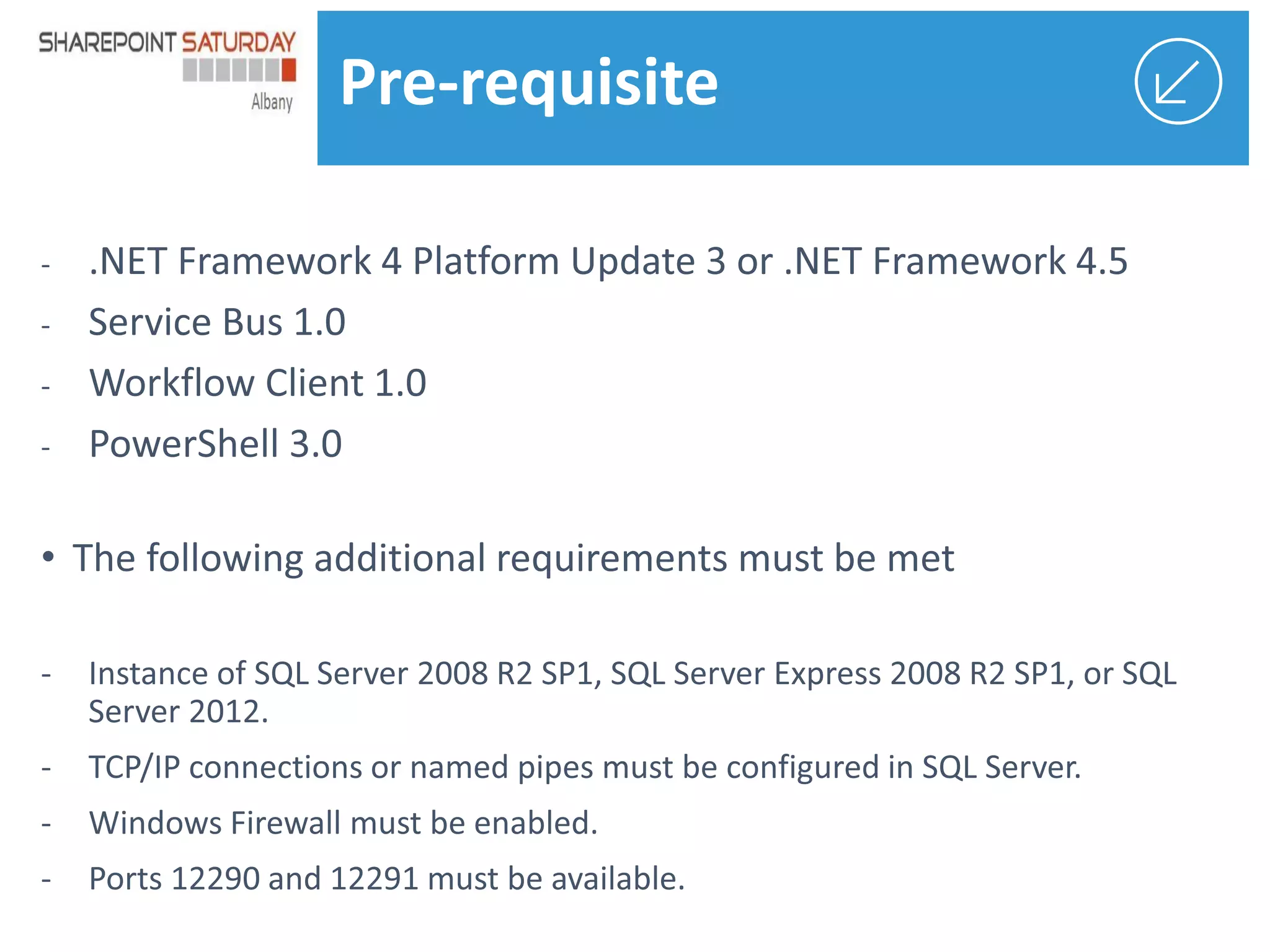 SHAREPOINT SATURDAY
Albany

Pre-requisite

- .NET Framework 4 Platform Update 3 or .NET Framework 4.5
- Service Bus 1.0
- Workflow Client 1.0
- PowerShell 3.0

• The following additional requirements must be met

- Instance of SQL Server 2008 R2 SP1, SQL Server Express 2008 R2 SP1, or SQL Server 2012.
- TCP/IP connections or named pipes must be configured in SQL Server.
- Windows Firewall must be enabled.
- Ports 12290 and 12291 must be available.